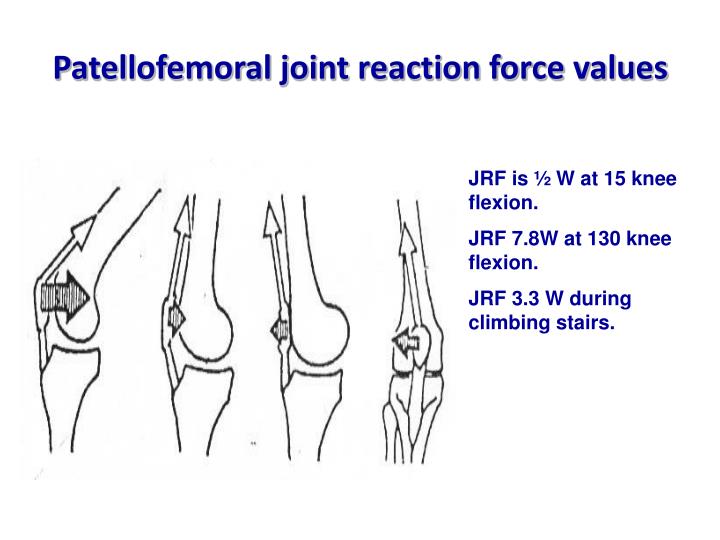 Patellofemoral joint reaction force values

JRF is ½ W at 15 knee flexion.

JRF 7.8W at 130 knee flexion.

JRF 3.3 W during climbing stairs.